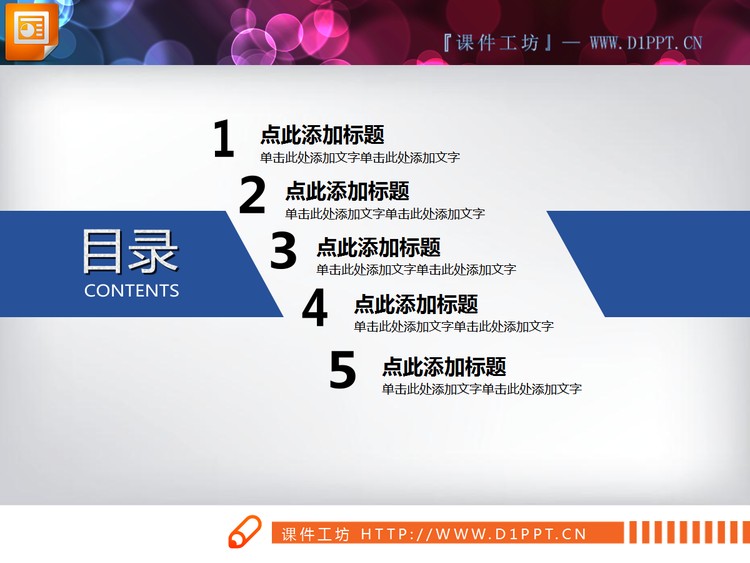 『课件工坊』— WWW.D1PPT.CN

目录
CONTENTS

1 点此添加标题
单击此处添加文字单击此处添加文字

2 点此添加标题
单击此处添加文字单击此处添加文字

3 点此添加标题
单击此处添加文字单击此处添加文字

4 点此添加标题
单击此处添加文字单击此处添加文字

5 点此添加标题
单击此处添加文字单击此处添加文字

课件工坊 HTTP://WWW.D1PPT.CN